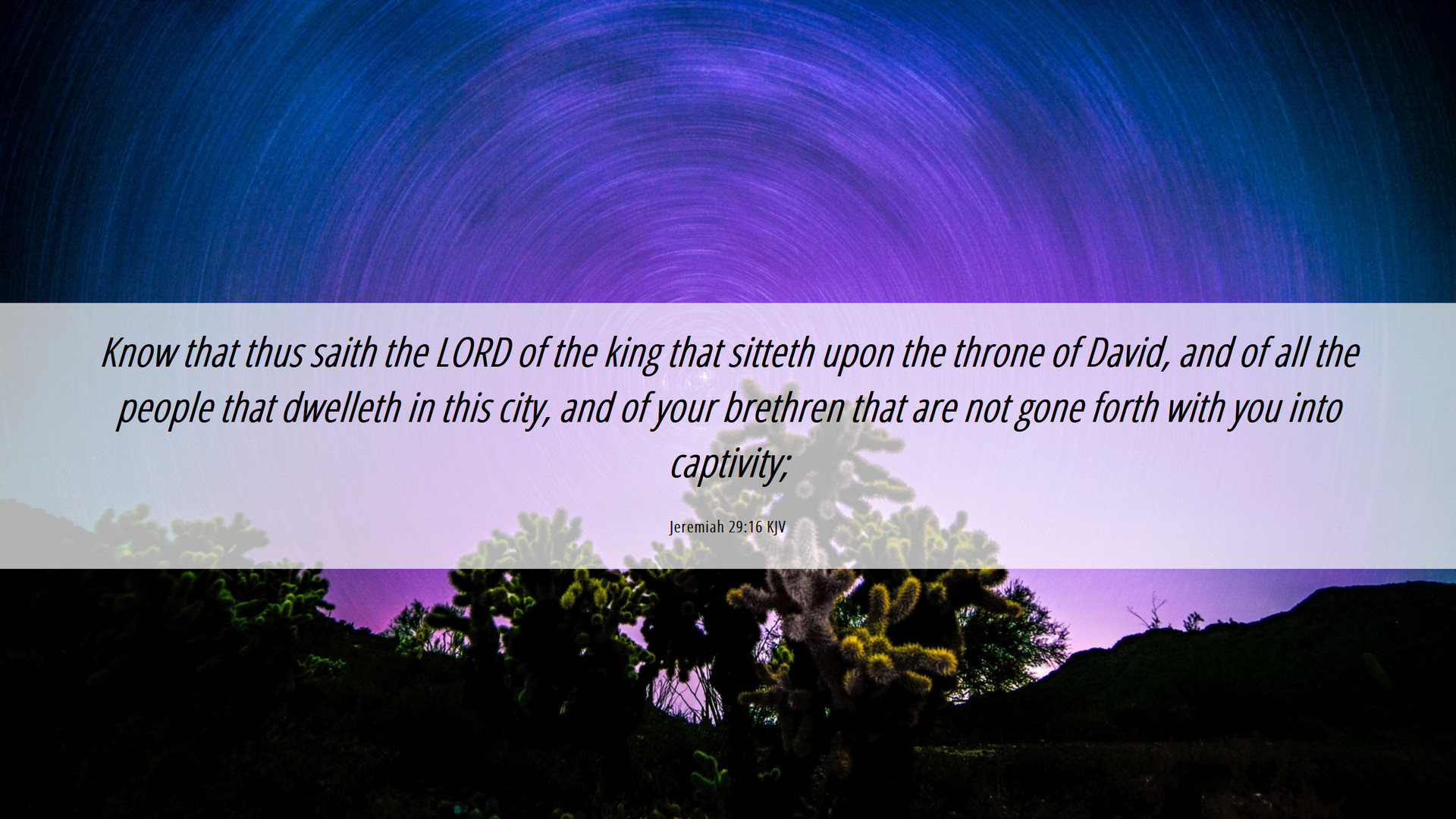 Know that thus saith the LORD of the king that sitteth upon the throne of David, and of all the people that dwelleth in this city, and of your brethren that are not gone forth with you into captivity;

Jeremiah 29:16 KJV